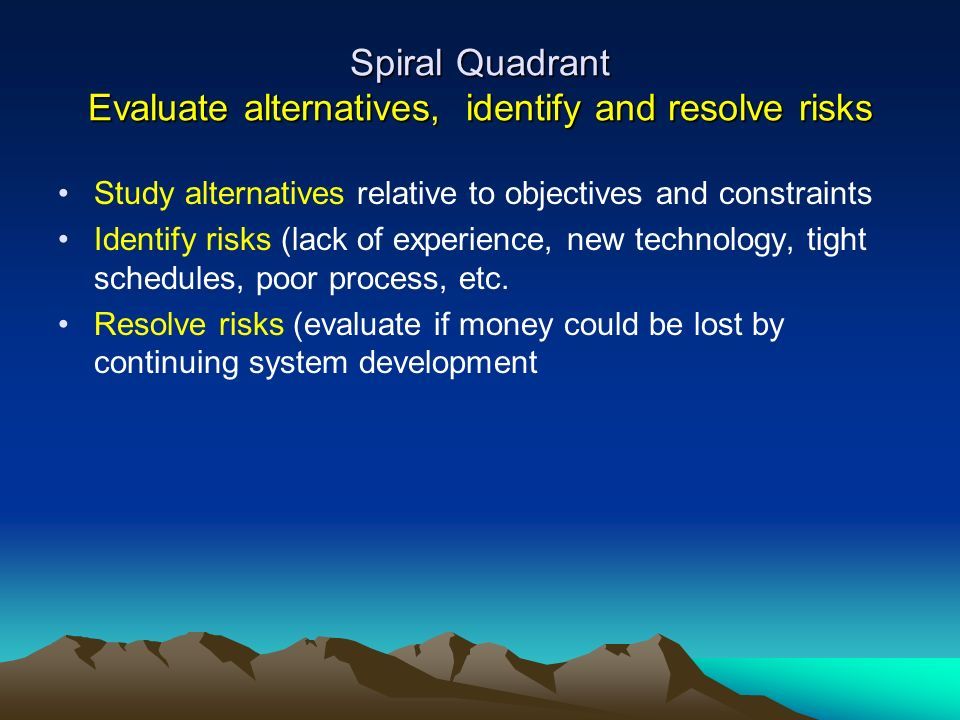 Spiral Quadrant
Evaluate alternatives, identify and resolve risks

• Study alternatives relative to objectives and constraints
• Identify risks (lack of experience, new technology, tight schedules, poor process, etc.
• Resolve risks (evaluate if money could be lost by continuing system development